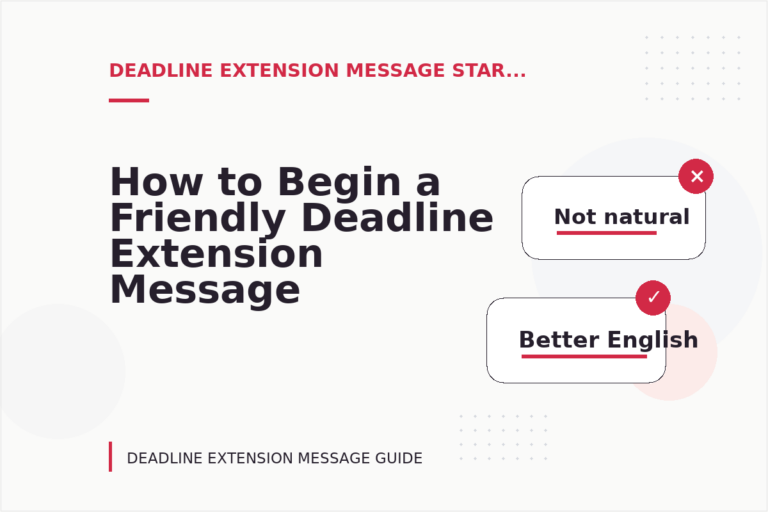 DEADLINE EXTENSION MESSAGE STAR...

How to Begin a Friendly Deadline Extension Message

Not natural

Better English

DEADLINE EXTENSION MESSAGE GUIDE